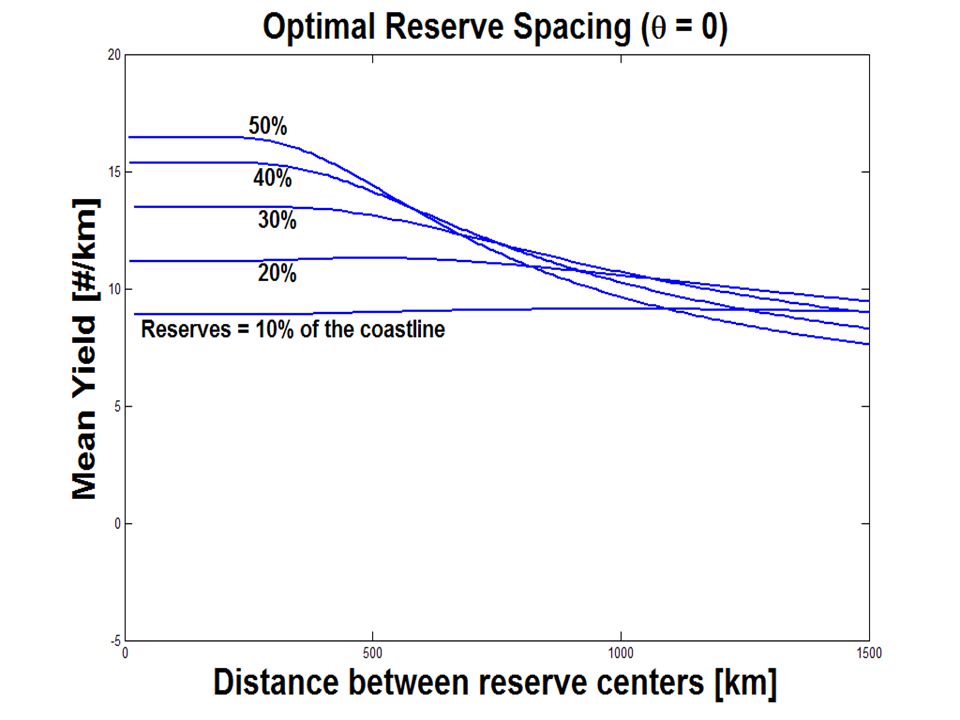 Optimal Reserve Spacing ($\theta$ = 0)

Mean Yield [#/km]

20
15
10
5
0
-5

50%
40%
30%
20%
Reserves = 10% of the coastline

0
500
1000
1500

Distance between reserve centers [km]